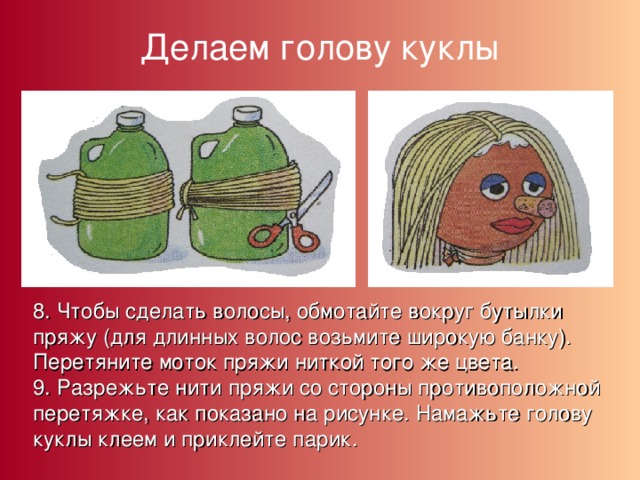 Делаем голову куклы

8. Чтобы сделать волосы, обмотайте вокруг бутылки пряжу (для длинных волос возьмите широкую банку). Перетяните моток пряжи ниткой того же цвета.
9. Разрежьте нити пряжи со стороны противоположной перетяжке, как показано на рисунке. Намажьте голову куклы клеем и приклейте парик.